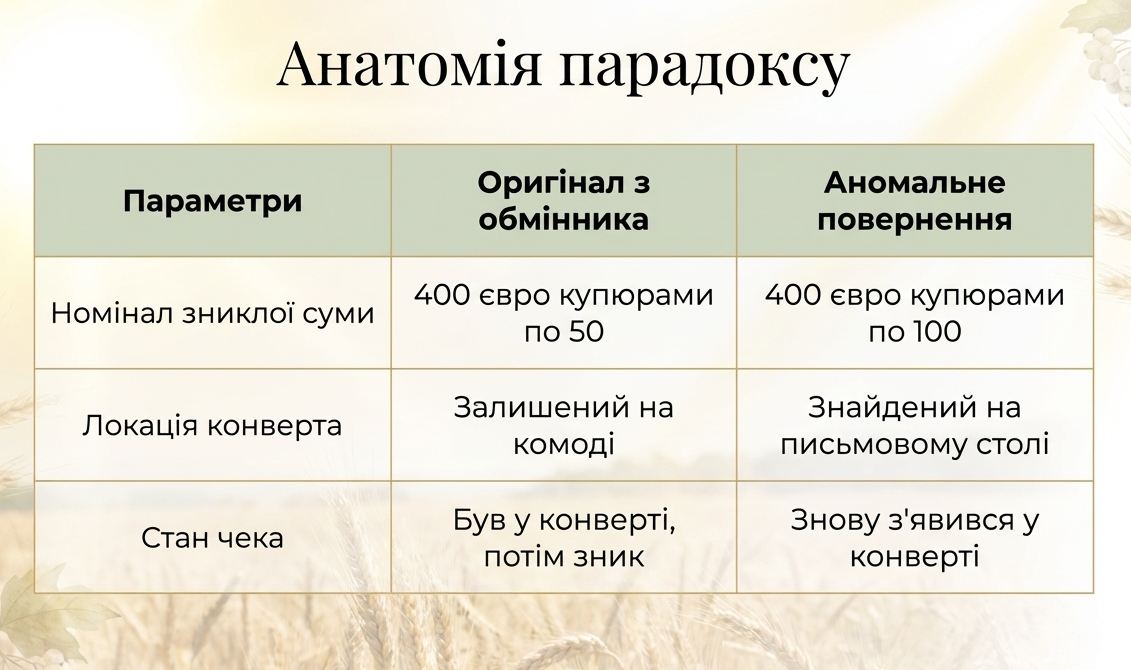 Анатомія парадоксу

| Параметри | Оригінал з обмінника | Аномальне повернення |
|---|---|---|
| Номінал зниклої суми | 400 євро купюрами по 50 | 400 євро купюрами по 100 |
| Локація конверта | Залишений на комоді | Знайдений на письмовому столі |
| Стан чека | Був у конверті, потім зник | Знову з'явився у конверті |